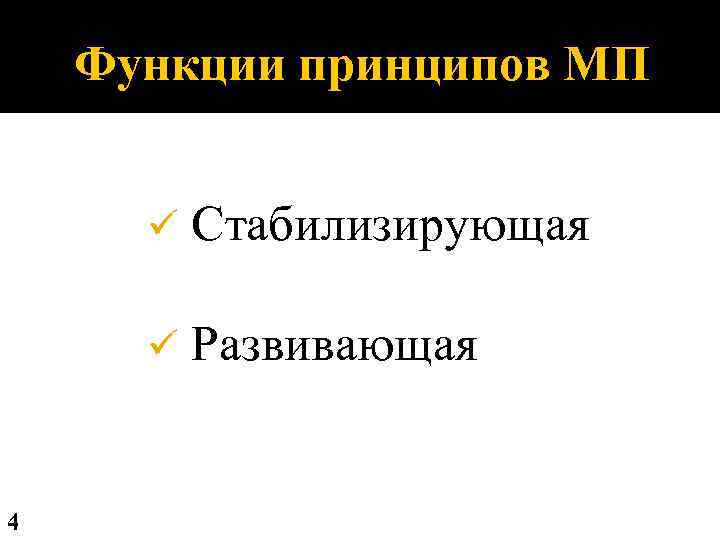 Функции принципов МП

✓ Стабилизирующая

✓ Развивающая

4